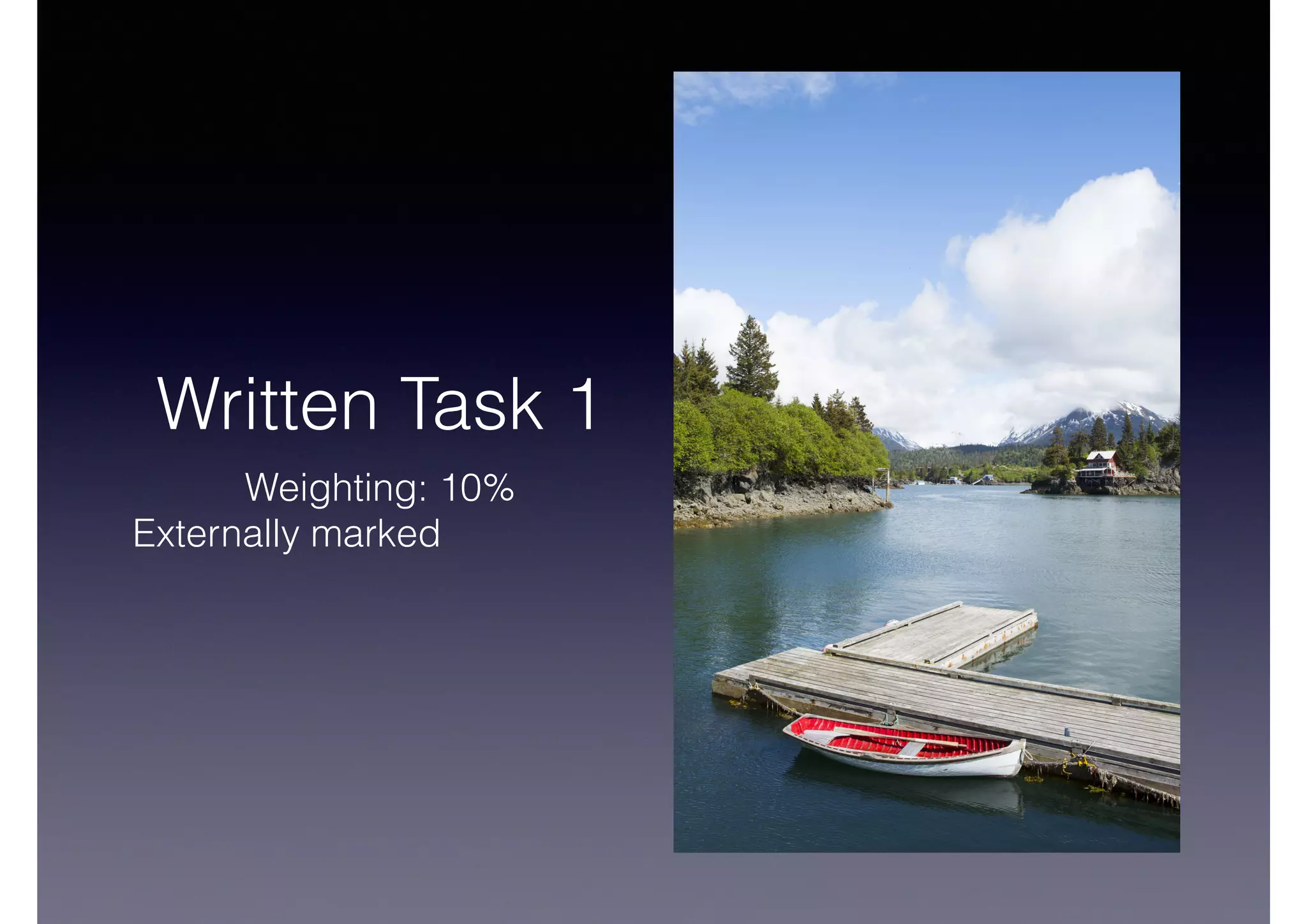 Written Task 1

Weighting: 10%
Externally marked